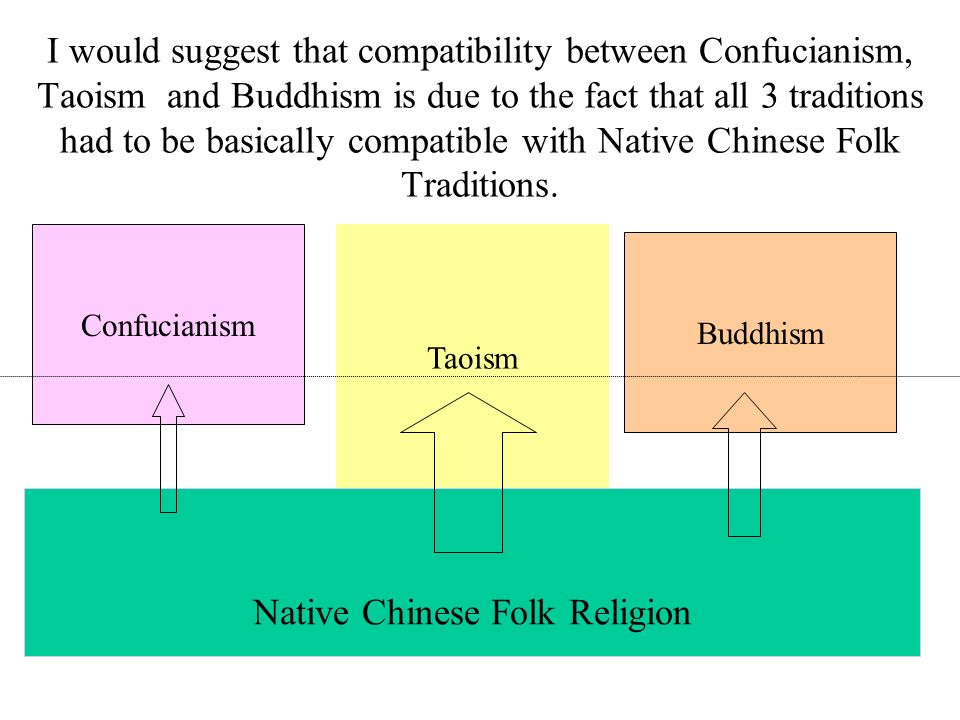 I would suggest that compatibility between Confucianism, Taoism and Buddhism is due to the fact that all 3 traditions had to be basically compatible with Native Chinese Folk Traditions.

Confucianism

Taoism

Buddhism

Native Chinese Folk Religion